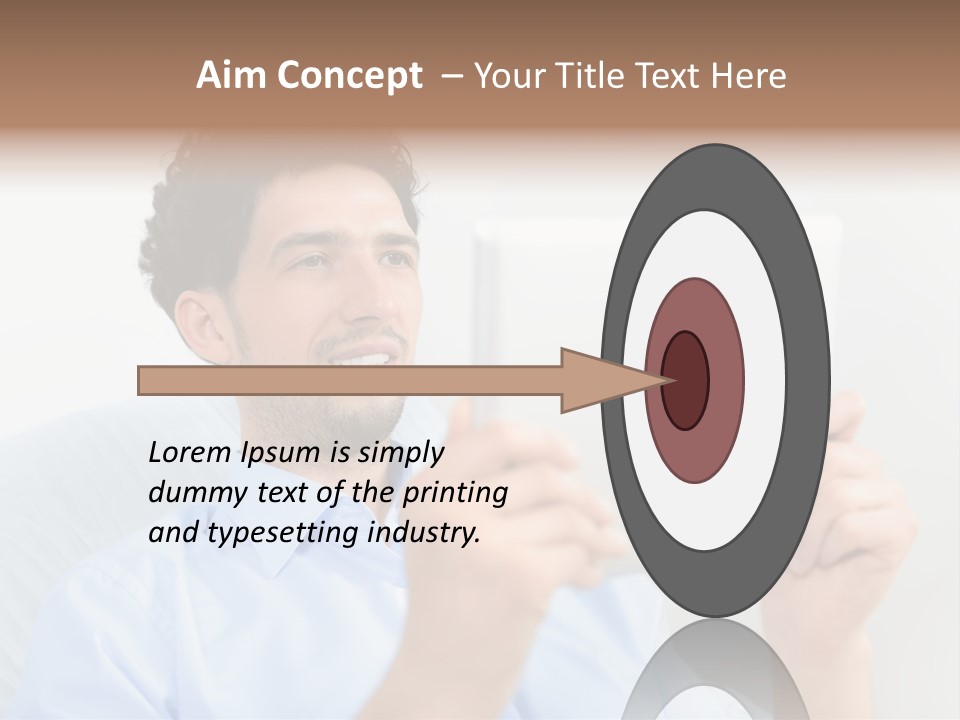 Aim Concept – Your Title Text Here

Lorem Ipsum is simply dummy text of the printing and typesetting industry.